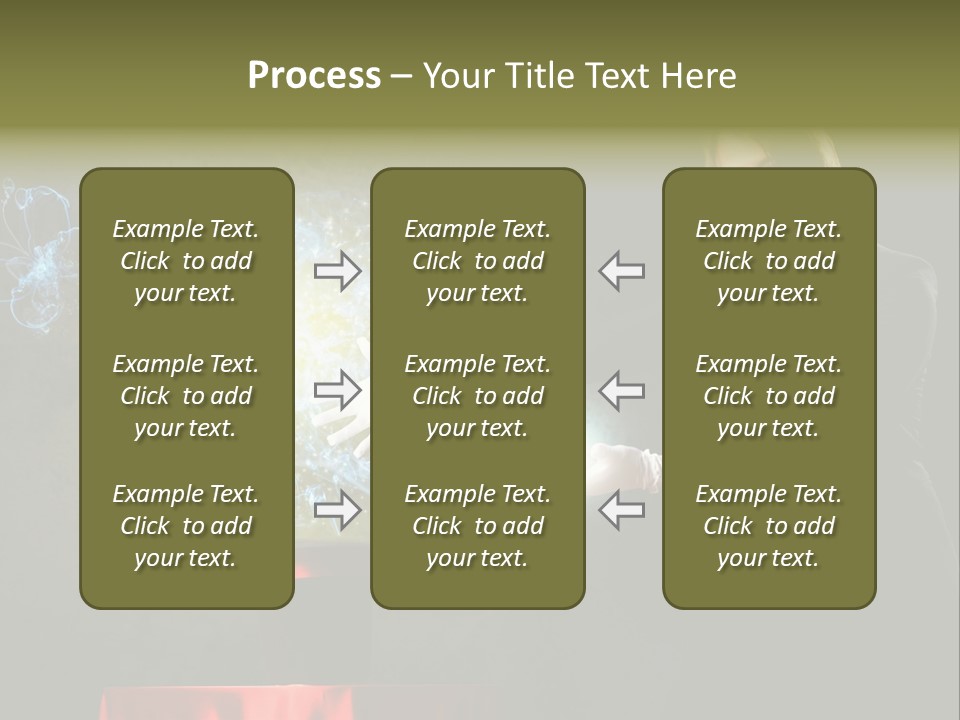 Process – Your Title Text Here

Example Text. Click to add your text.

Example Text. Click to add your text.

Example Text. Click to add your text.

Example Text. Click to add your text.

Example Text. Click to add your text.

Example Text. Click to add your text.

Example Text. Click to add your text.

Example Text. Click to add your text.

Example Text. Click to add your text.